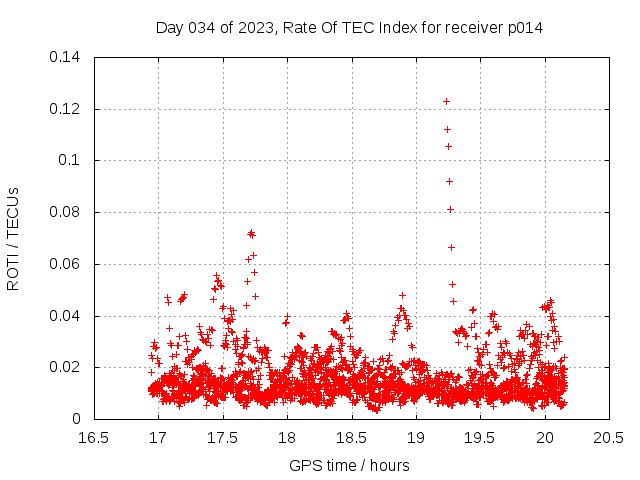 Day 034 of 2023, Rate Of TEC Index for receiver p014

ROTI / TECUs

0.14
0.12
0.1
0.08
0.06
0.04
0.02
0

16.5
17
17.5
18
18.5
19
19.5
20
20.5

GPS time / hours